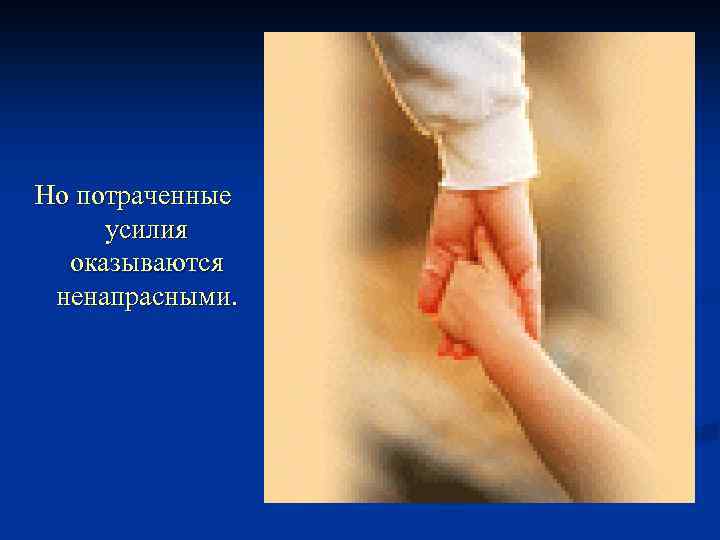 Но потраченные усилия оказываются ненапрасными.